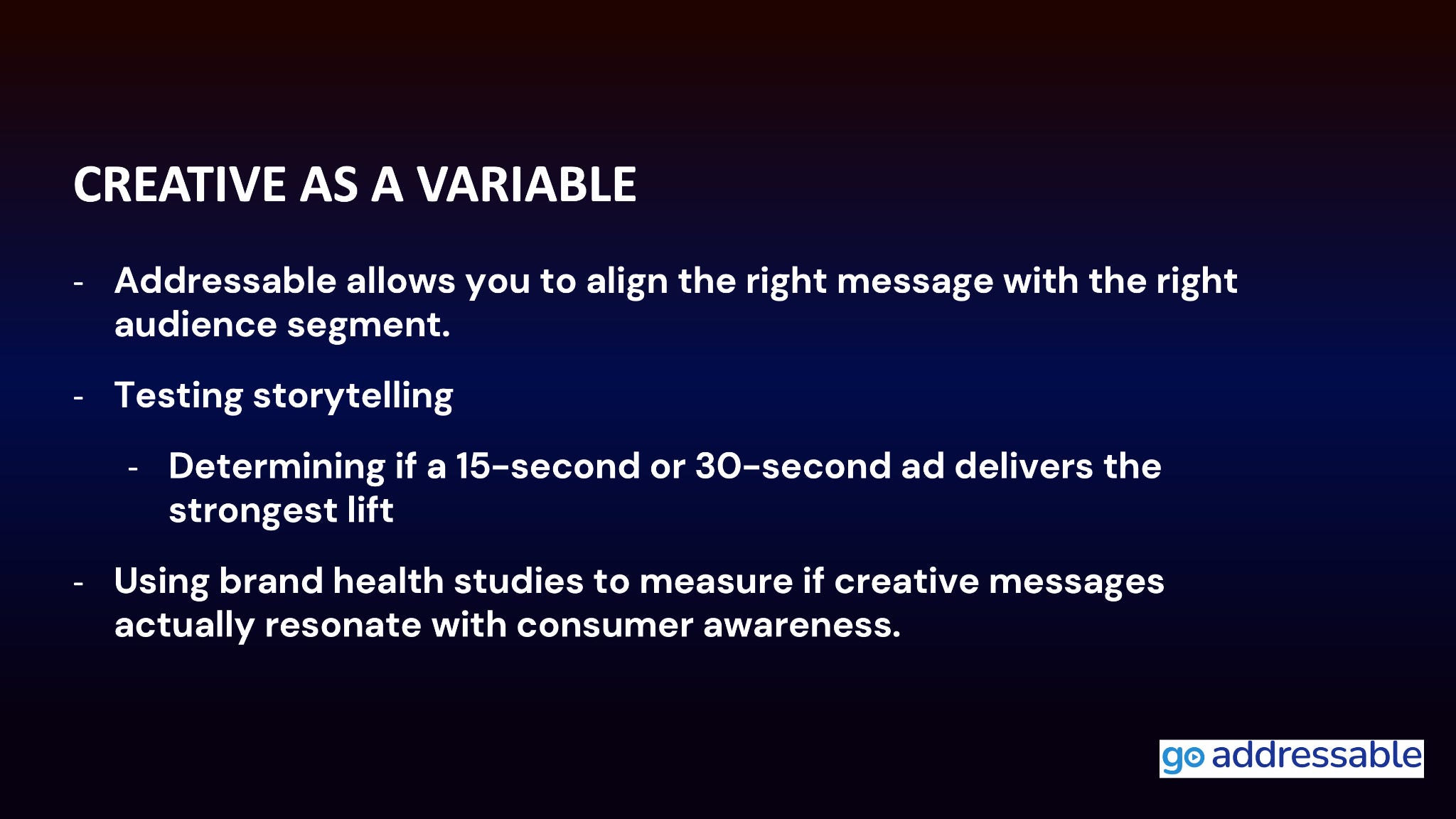 CREATIVE AS A VARIABLE

- Addressable allows you to align the right message with the right audience segment.

- Testing storytelling

  - Determining if a 15-second or 30-second ad delivers the strongest lift

- Using brand health studies to measure if creative messages actually resonate with consumer awareness.

go addressable